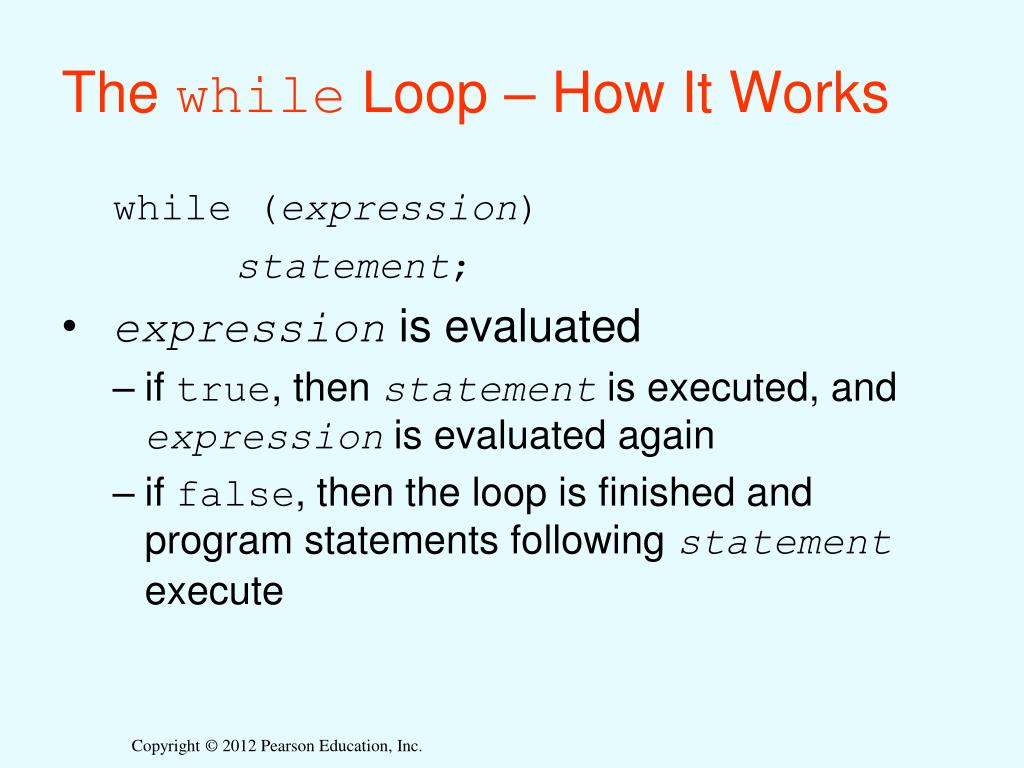 The while Loop – How It Works

while (expression)
statement;

• expression is evaluated
– if true, then statement is executed, and expression is evaluated again
– if false, then the loop is finished and program statements following statement execute

Copyright © 2012 Pearson Education, Inc.